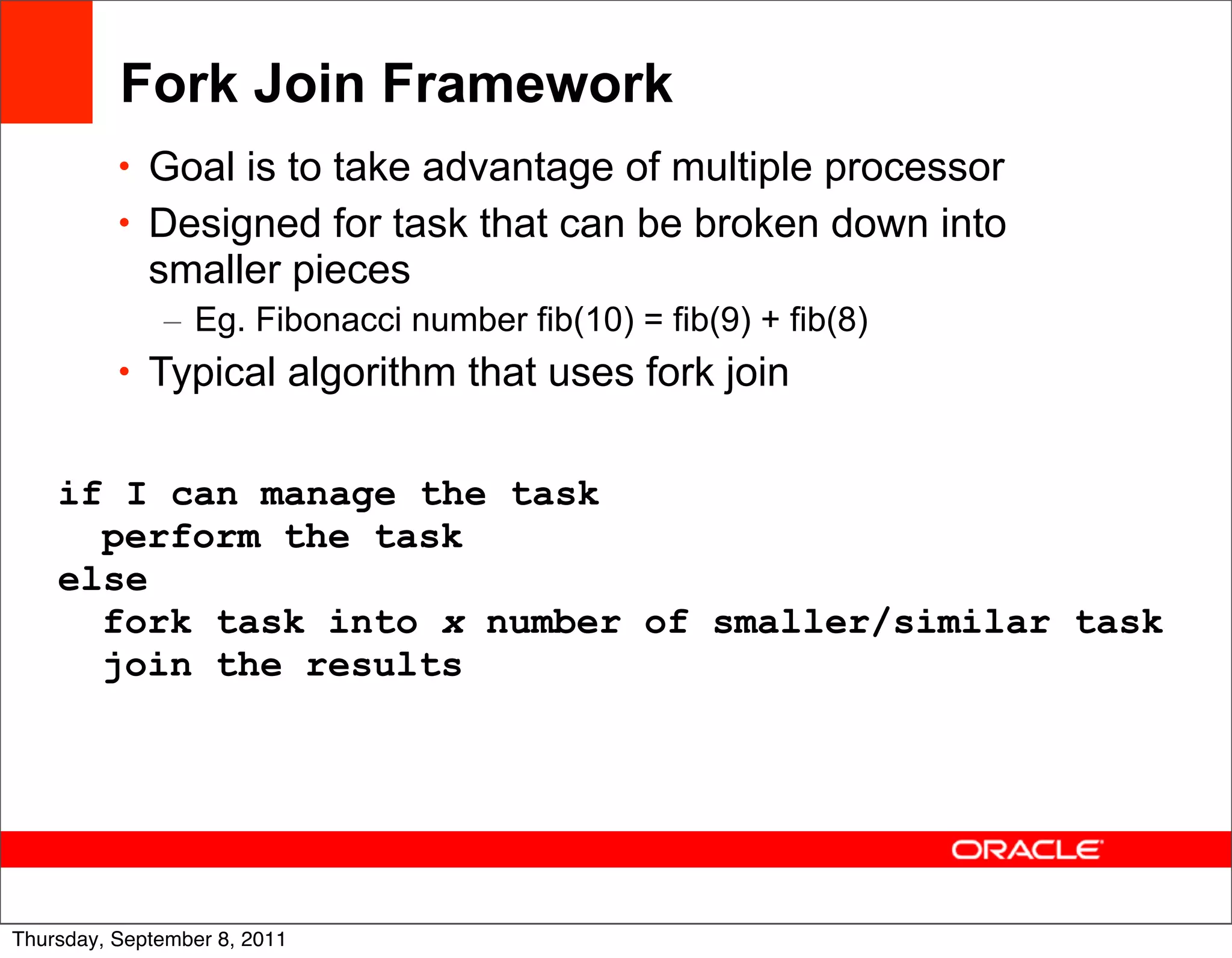 Fork Join Framework

• Goal is to take advantage of multiple processor
• Designed for task that can be broken down into smaller pieces
– Eg. Fibonacci number fib(10) = fib(9) + fib(8)
• Typical algorithm that uses fork join

if I can manage the task
  perform the task
else
  fork task into x number of smaller/similar task
  join the results

ORACLE

Thursday, September 8, 2011